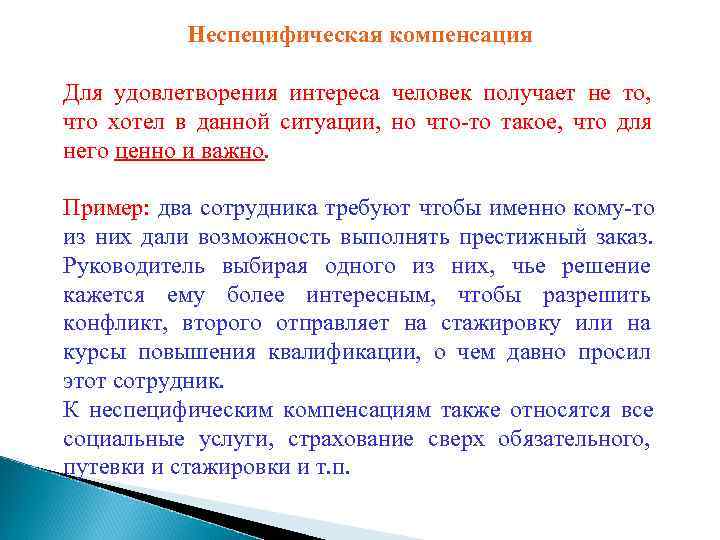 Неспецифическая компенсация

Для удовлетворения интереса человек получает не то, что хотел в данной ситуации, но что-то такое, что для него ценно и важно.

Пример: два сотрудника требуют чтобы именно кому-то из них дали возможность выполнять престижный заказ. Руководитель выбирая одного из них, чье решение кажется ему более интересным, чтобы разрешить конфликт, второго отправляет на стажировку или на курсы повышения квалификации, о чем давно просил этот сотрудник.
К неспецифическим компенсациям также относятся все социальные услуги, страхование сверх обязательного, путевки и стажировки и т.п.